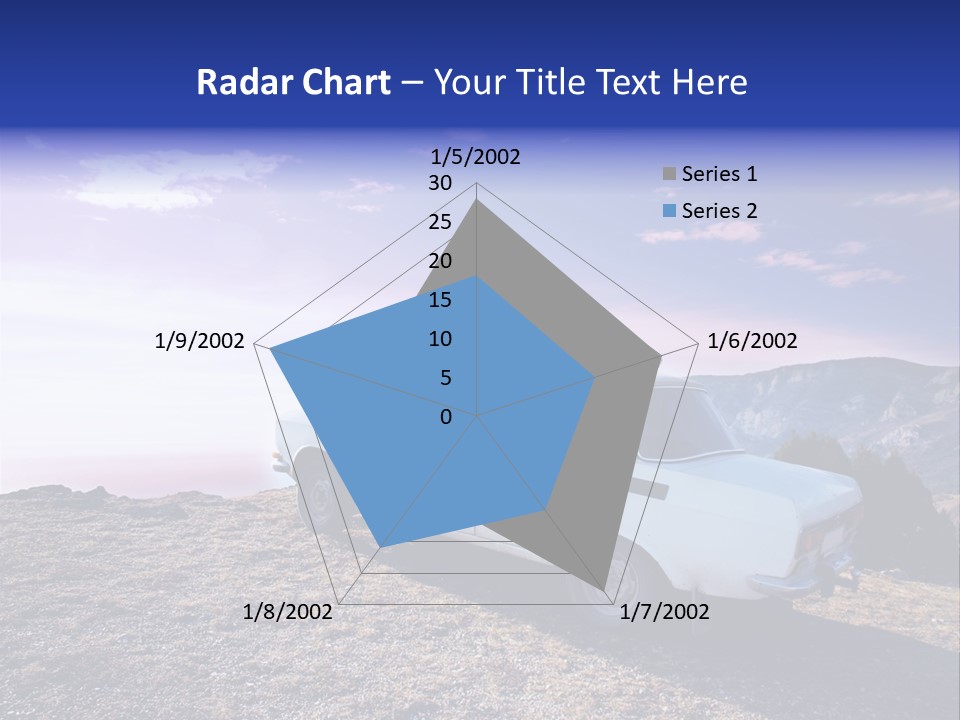 Radar Chart – Your Title Text Here

1/5/2002
30
25
20
15
10
5
0
1/6/2002
1/7/2002
1/8/2002
1/9/2002

Series 1
Series 2